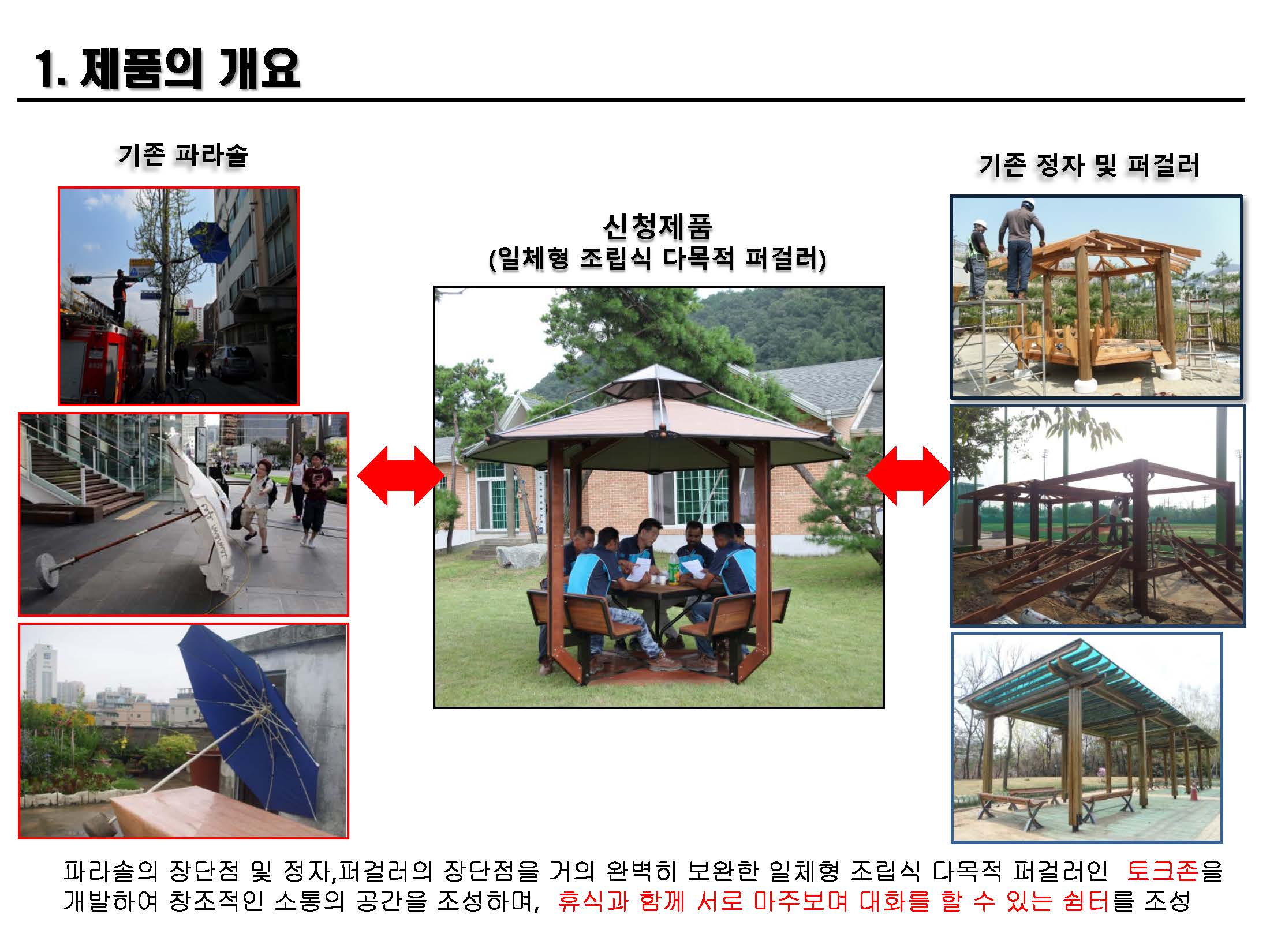 1. 제품의 개요

기존 파라솔

신청제품
(일체형 조립식 다목적 퍼걸러)

기존 정자 및 퍼걸러

파라솔의 장단점 및 정자,퍼걸러의 장단점을 거의 완벽히 보완한 일체형 조립식 다목적 퍼걸러인 토크존을 개발하여 창조적인 소통의 공간을 조성하며, 휴식과 함께 서로 마주보며 대화를 할 수 있는 쉼터를 조성